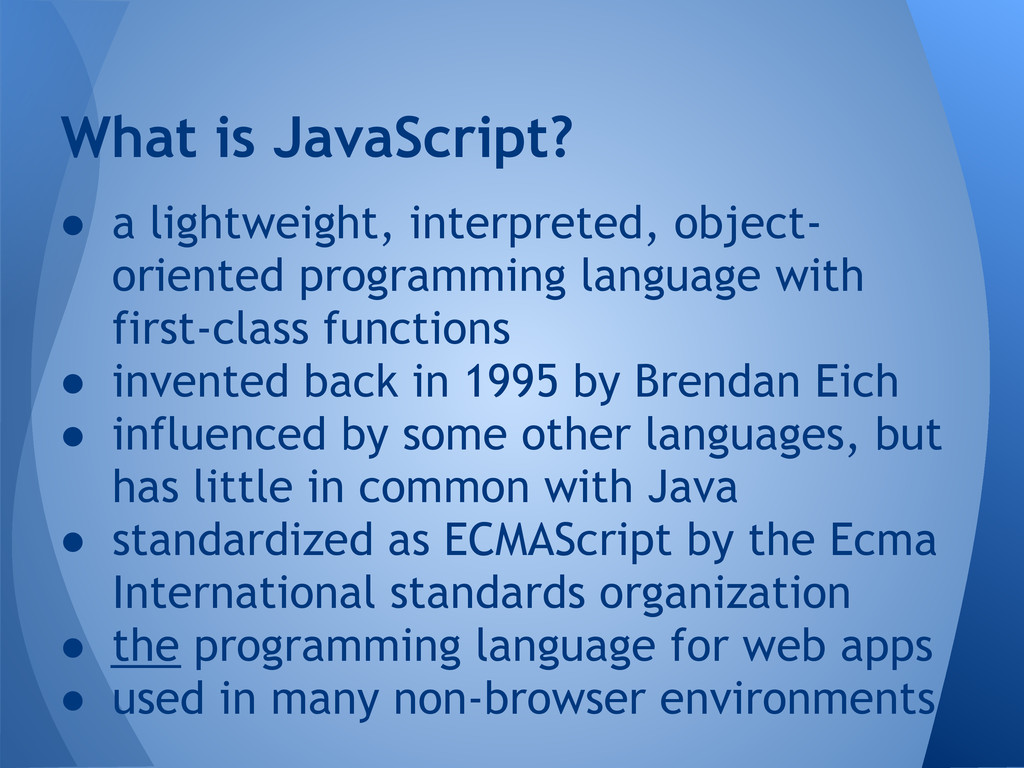 What is JavaScript?

● a lightweight, interpreted, object-oriented programming language with first-class functions
● invented back in 1995 by Brendan Eich
● influenced by some other languages, but has little in common with Java
● standardized as ECMAScript by the Ecma International standards organization
● the programming language for web apps
● used in many non-browser environments